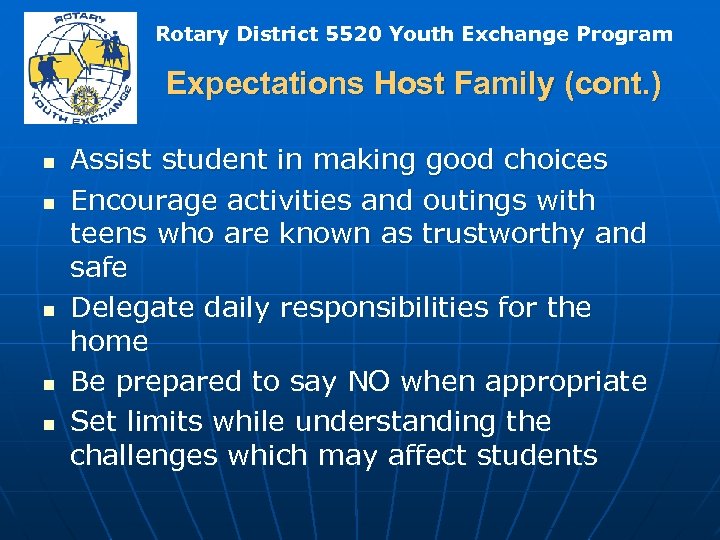 ROTARY YOUTH EXCHANGE

Rotary District 5520 Youth Exchange Program

Expectations Host Family (cont.)

- Assist student in making good choices
- Encourage activities and outings with teens who are known as trustworthy and safe
- Delegate daily responsibilities for the home
- Be prepared to say NO when appropriate
- Set limits while understanding the challenges which may affect students